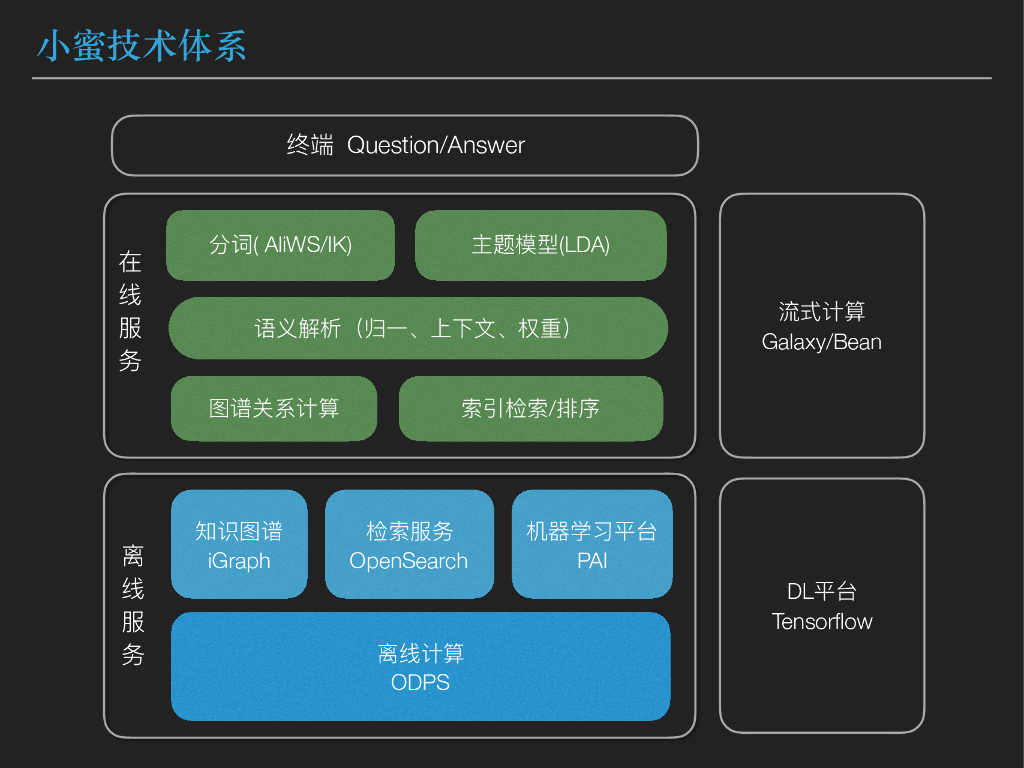 小蜜技术体系

终端 Question/Answer

在线服务

分词( AliWS/IK)

主题模型(LDA)

语义解析（归一、上下文、权重）

图谱关系计算

索引检索/排序

流式计算
Galaxy/Bean

离线服务

知识图谱
iGraph

检索服务
OpenSearch

机器学习平台
PAI

离线计算
ODPS

DL平台
Tensorflow